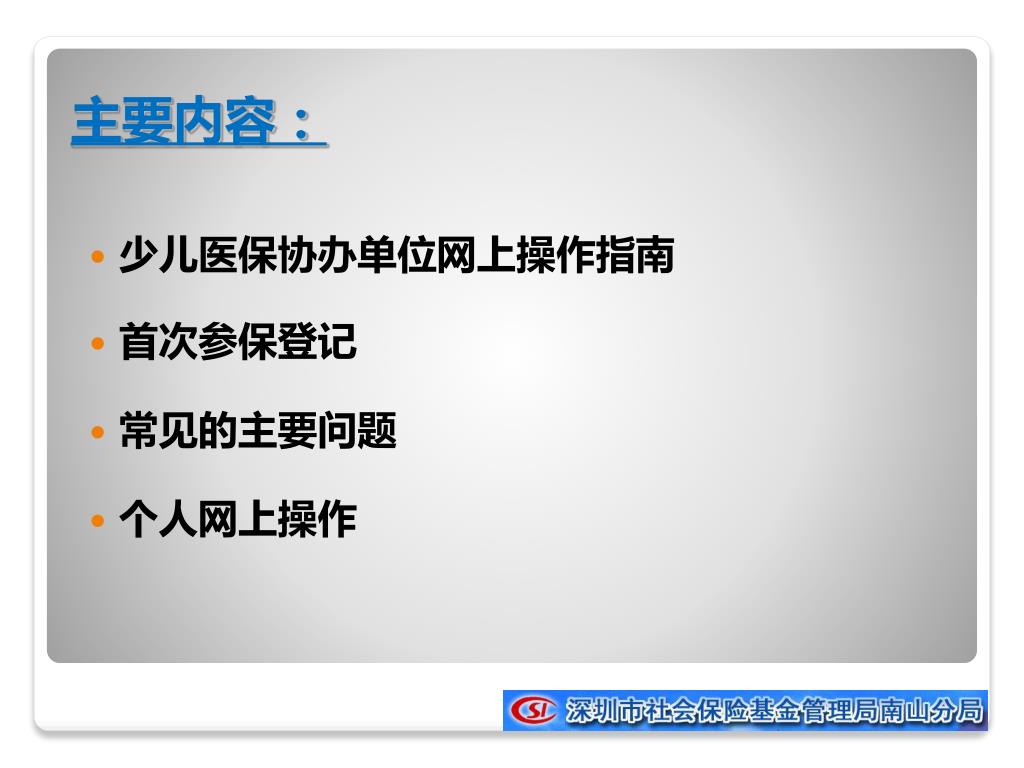 主要内容：

• 少儿医保协办单位网上操作指南
• 首次参保登记
• 常见的主要问题
• 个人网上操作

SI 深圳市社会保险基金管理局南山分局